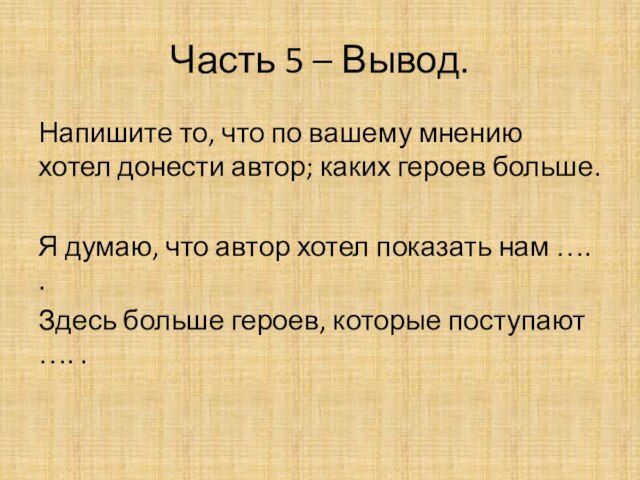 Часть 5 – Вывод.

Напишите то, что по вашему мнению хотел донести автор; каких героев больше.

Я думаю, что автор хотел показать нам ….
.

Здесь больше героев, которые поступают …. .